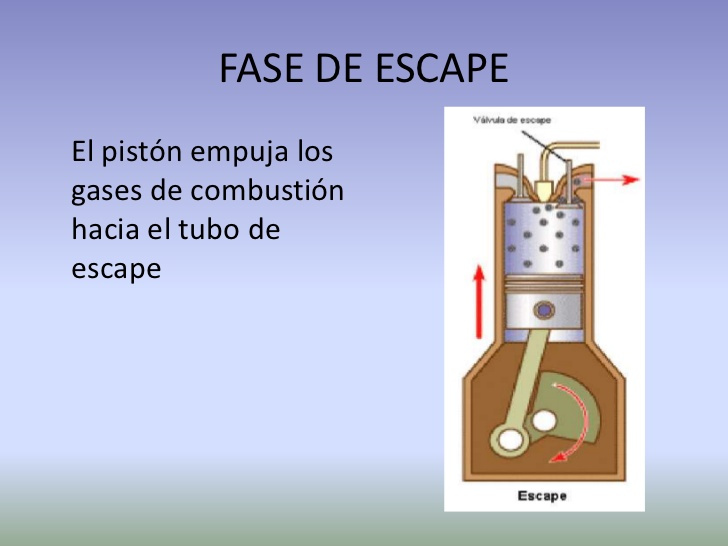 FASE DE ESCAPE

El pistón empuja los gases de combustión hacia el tubo de escape

Válvula de escape

Escape